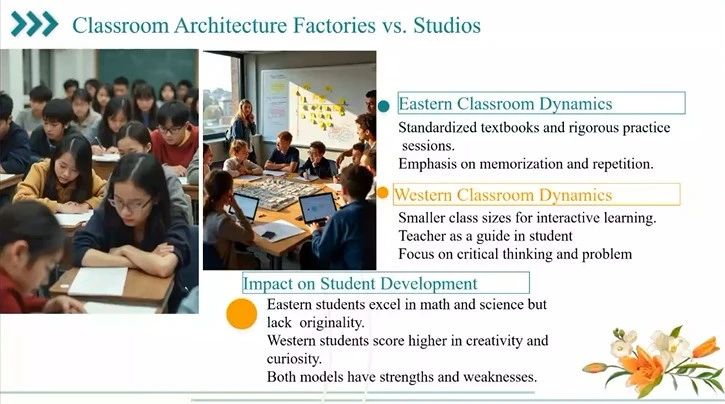 Classroom Architecture Factories vs. Studios

Eastern Classroom Dynamics

Standardized textbooks and rigorous practice sessions.
Emphasis on memorization and repetition.

Western Classroom Dynamics

Smaller class sizes for interactive learning.
Teacher as a guide in student
Focus on critical thinking and problem

Impact on Student Development

Eastern students excel in math and science but lack originality.
Western students score higher in creativity and curiosity.
Both models have strengths and weaknesses.